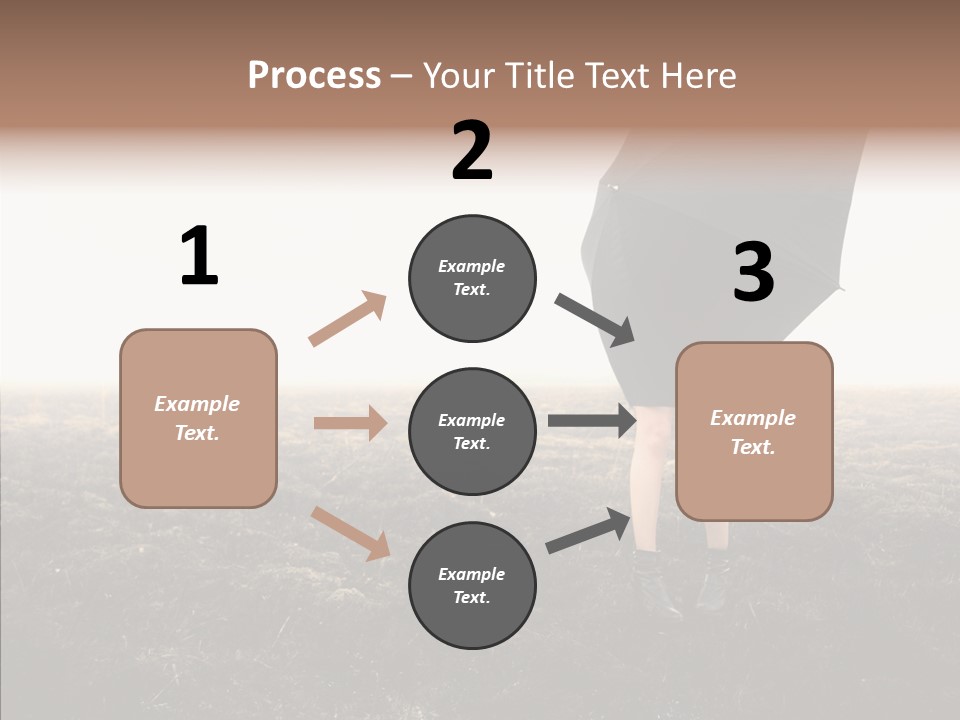 Process – Your Title Text Here

1

Example Text.

2

Example Text.

Example Text.

Example Text.

3

Example Text.